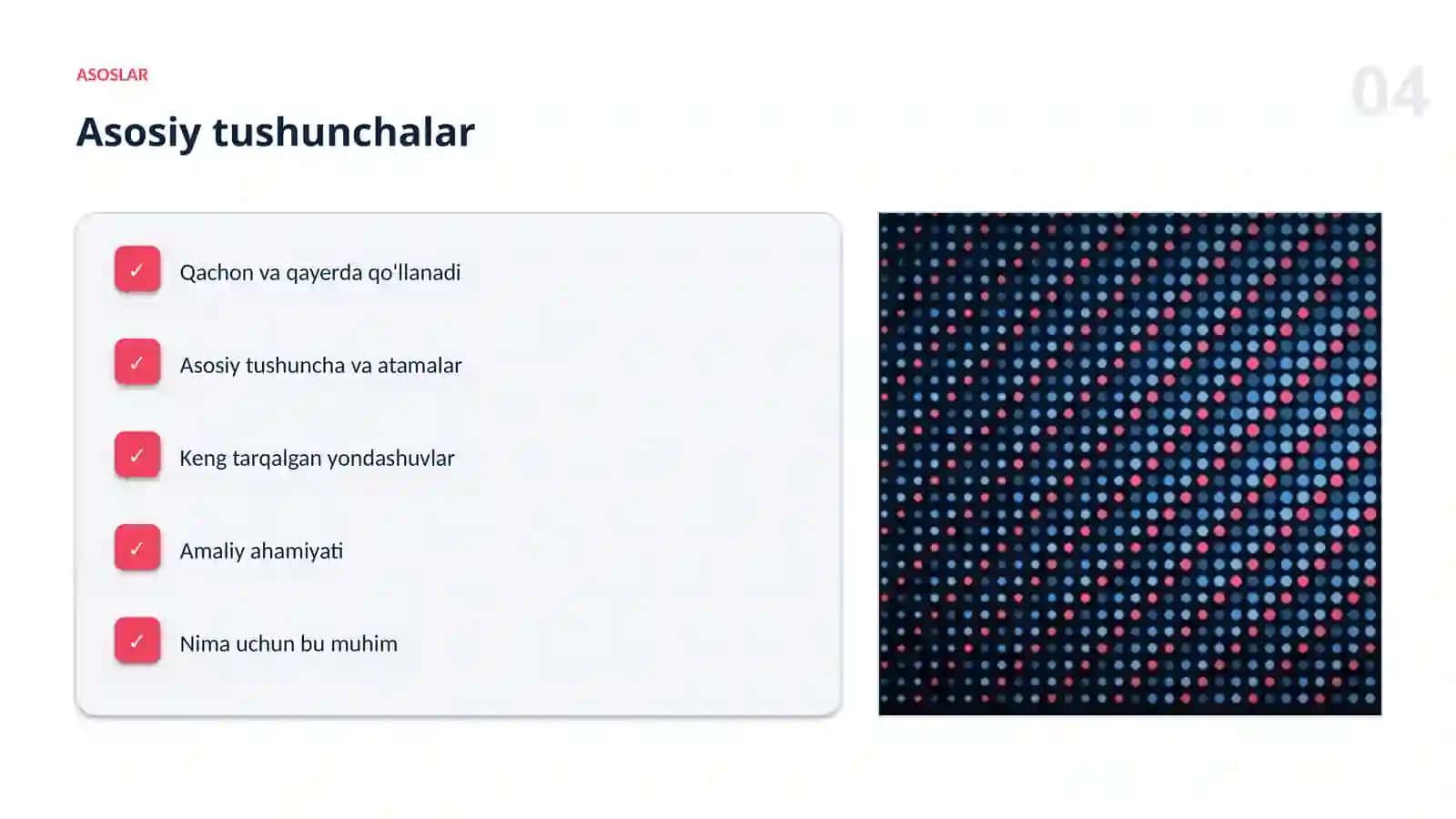 ASOSLAR

04

Asosiy tushunchalar

✓ Qachon va qayerda qo'llanadi

✓ Asosiy tushuncha va atamalar

✓ Keng tarqalgan yondashuvlar

✓ Amaliy ahamiyati

✓ Nima uchun bu muhim